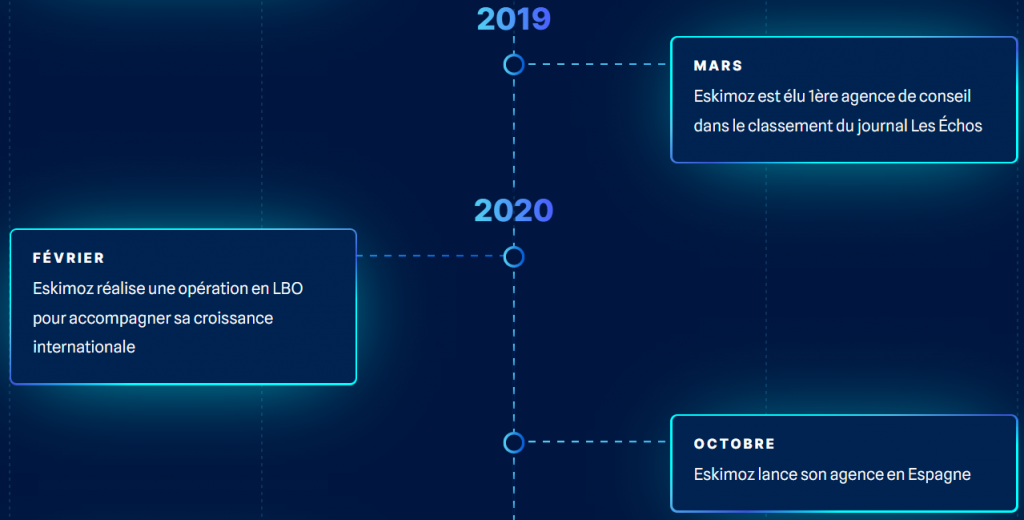 2019

MARS
Eskimoz est élu 1ère agence de conseil dans le classement du journal Les Échos

2020

FÉVRIER
Eskimoz réalise une opération en LBO pour accompagner sa croissance internationale

OCTOBRE
Eskimoz lance son agence en Espagne